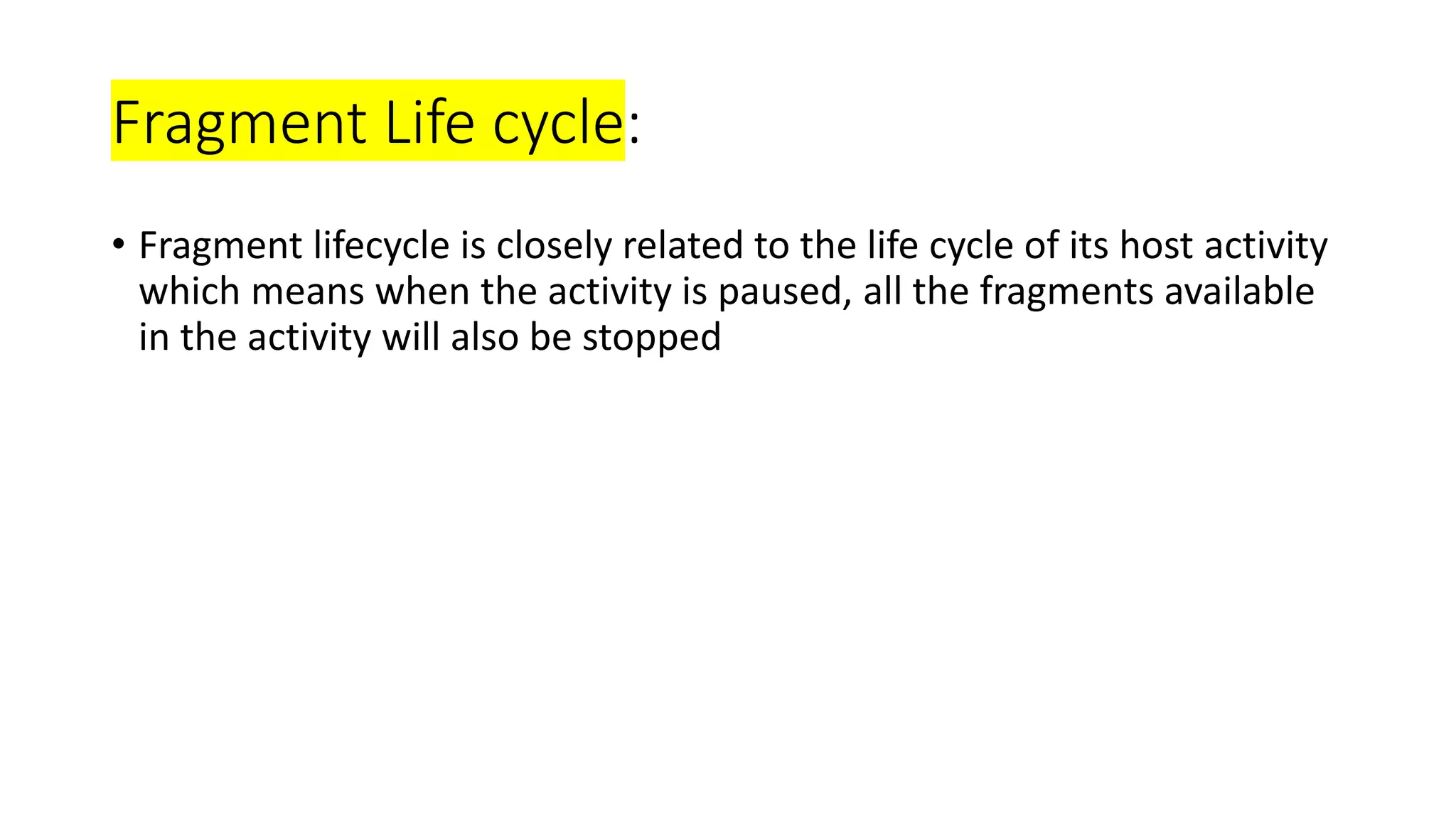 Fragment Life cycle:

• Fragment lifecycle is closely related to the life cycle of its host activity which means when the activity is paused, all the fragments available in the activity will also be stopped